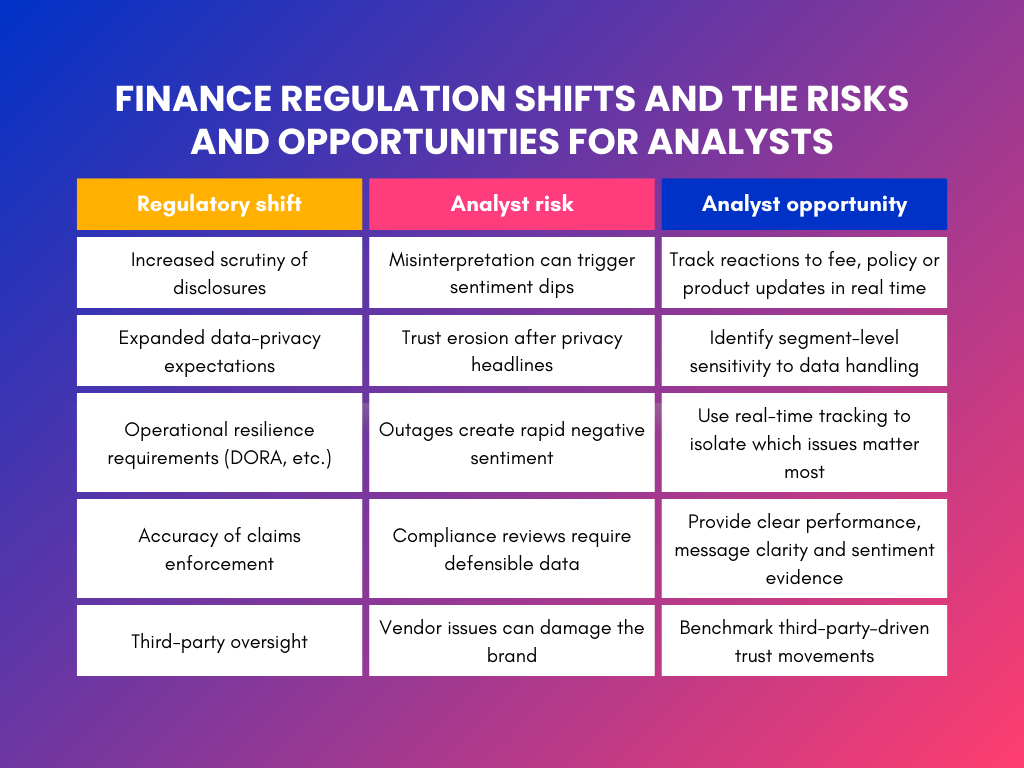 FINANCE REGULATION SHIFTS AND THE RISKS AND OPPORTUNITIES FOR ANALYSTS

| Regulatory shift | Analyst risk | Analyst opportunity |
|---|---|---|
| Increased scrutiny of disclosures | Misinterpretation can trigger sentiment dips | Track reactions to fee, policy or product updates in real time |
| Expanded data-privacy expectations | Trust erosion after privacy headlines | Identify segment-level sensitivity to data handling |
| Operational resilience requirements (DORA, etc.) | Outages create rapid negative sentiment | Use real-time tracking to isolate which issues matter most |
| Accuracy of claims enforcement | Compliance reviews require defensible data | Provide clear performance, message clarity and sentiment evidence |
| Third-party oversight | Vendor issues can damage the brand | Benchmark third-party-driven trust movements |